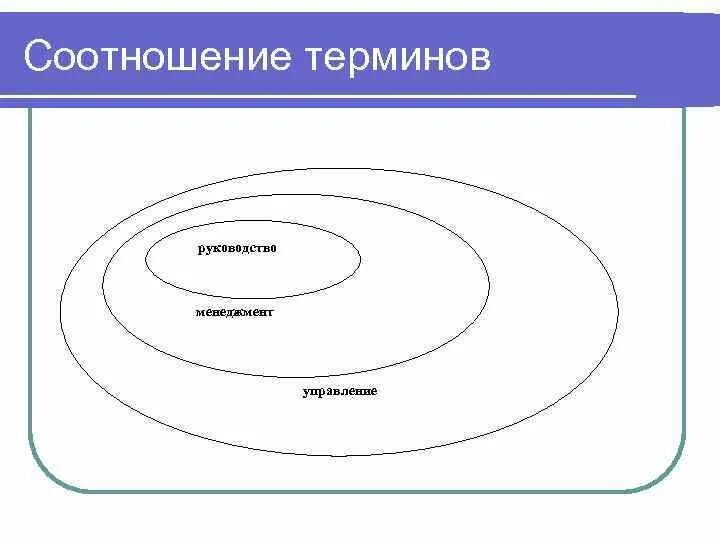 Соотношение терминов

руководство

менеджмент

управление